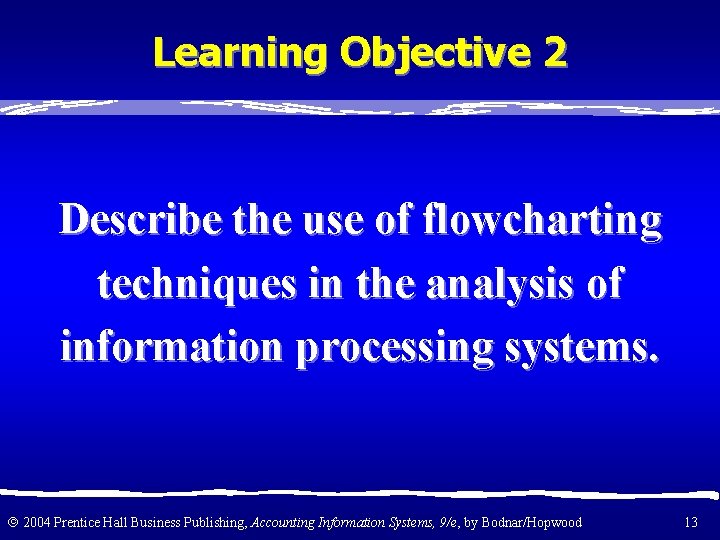 Learning Objective 2

Describe the use of flowcharting techniques in the analysis of information processing systems.

© 2004 Prentice Hall Business Publishing, Accounting Information Systems, 9/e, by Bodnar/Hopwood

13